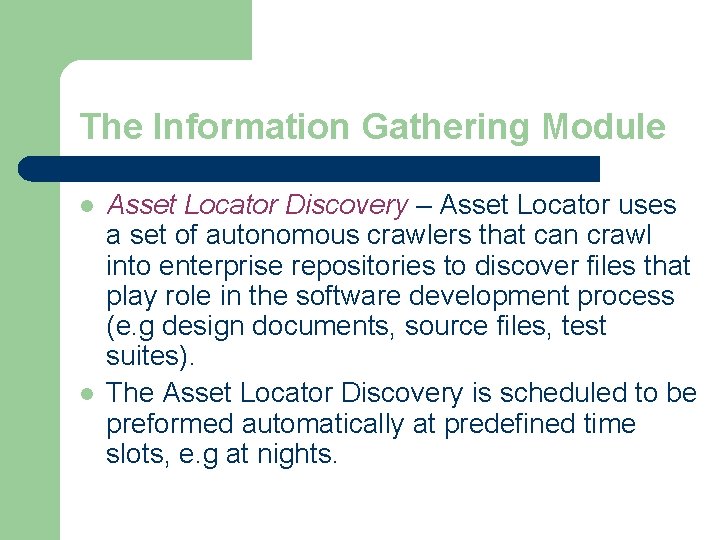 The Information Gathering Module

- Asset Locator Discovery – Asset Locator uses a set of autonomous crawlers that can crawl into enterprise repositories to discover files that play role in the software development process (e.g design documents, source files, test suites).
- The Asset Locator Discovery is scheduled to be preformed automatically at predefined time slots, e.g at nights.